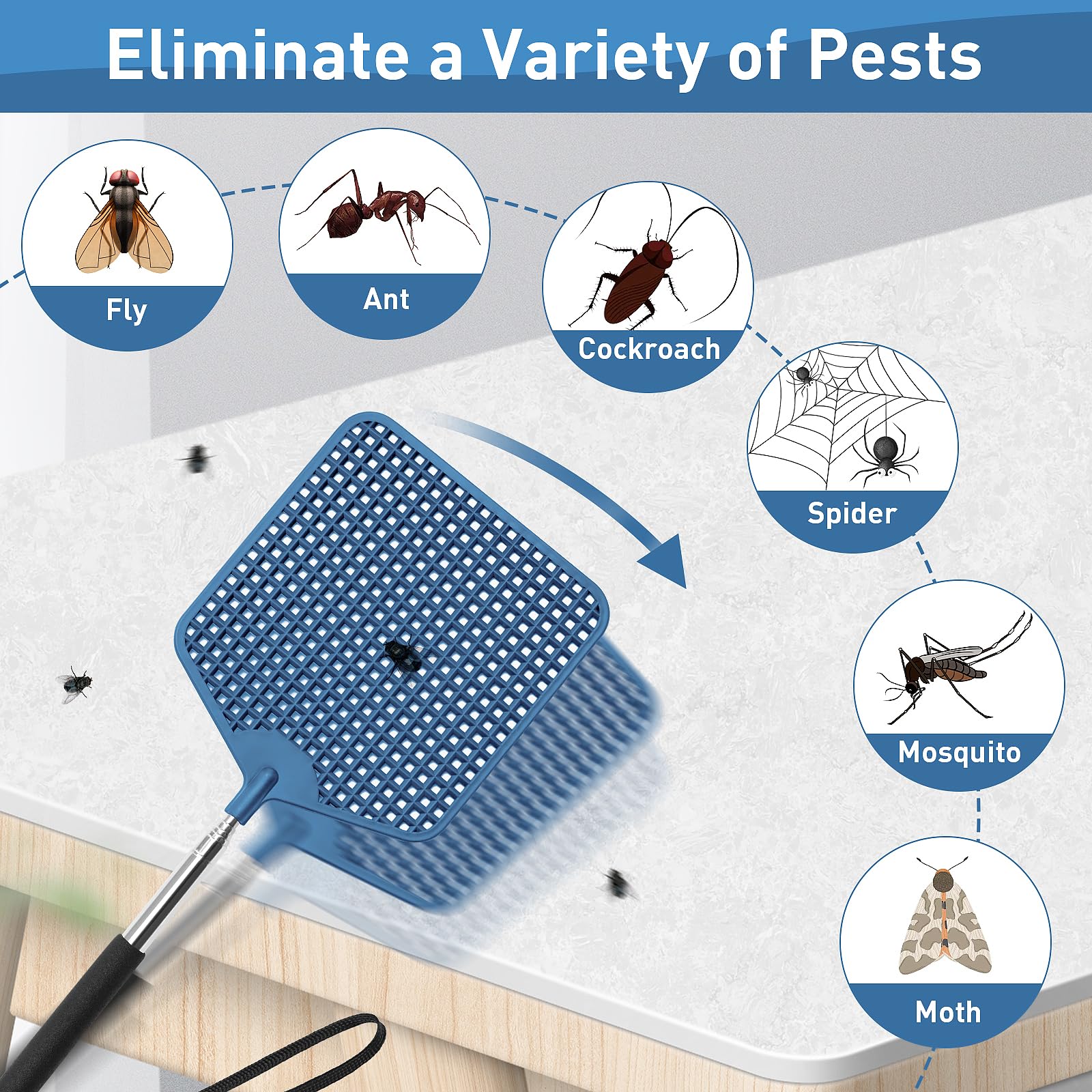 Eliminate a Variety of Pests

Fly

Ant

Cockroach

Spider

Mosquito

Moth